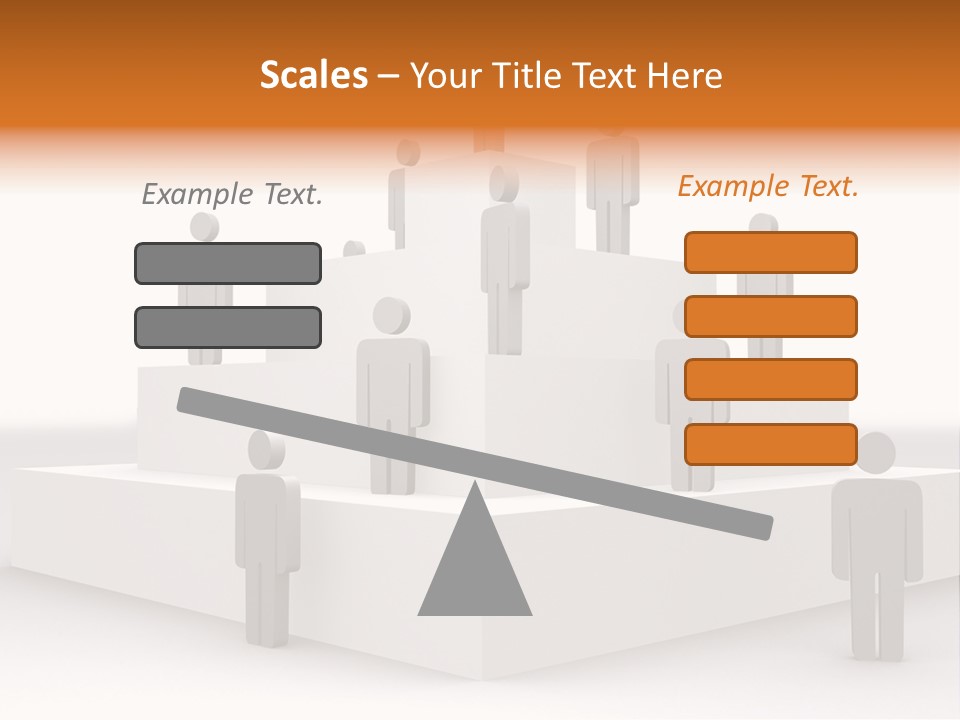 Scales – Your Title Text Here

Example Text.

Example Text.